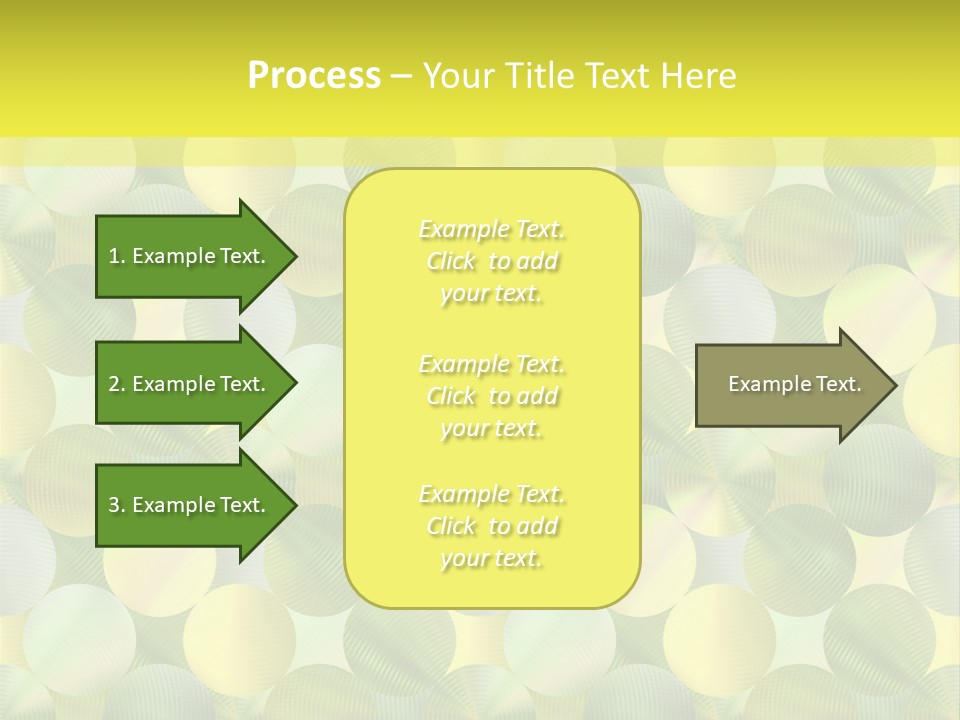 Process – Your Title Text Here

1. Example Text.

2. Example Text.

3. Example Text.

Example Text. Click to add your text.

Example Text. Click to add your text.

Example Text. Click to add your text.

Example Text.